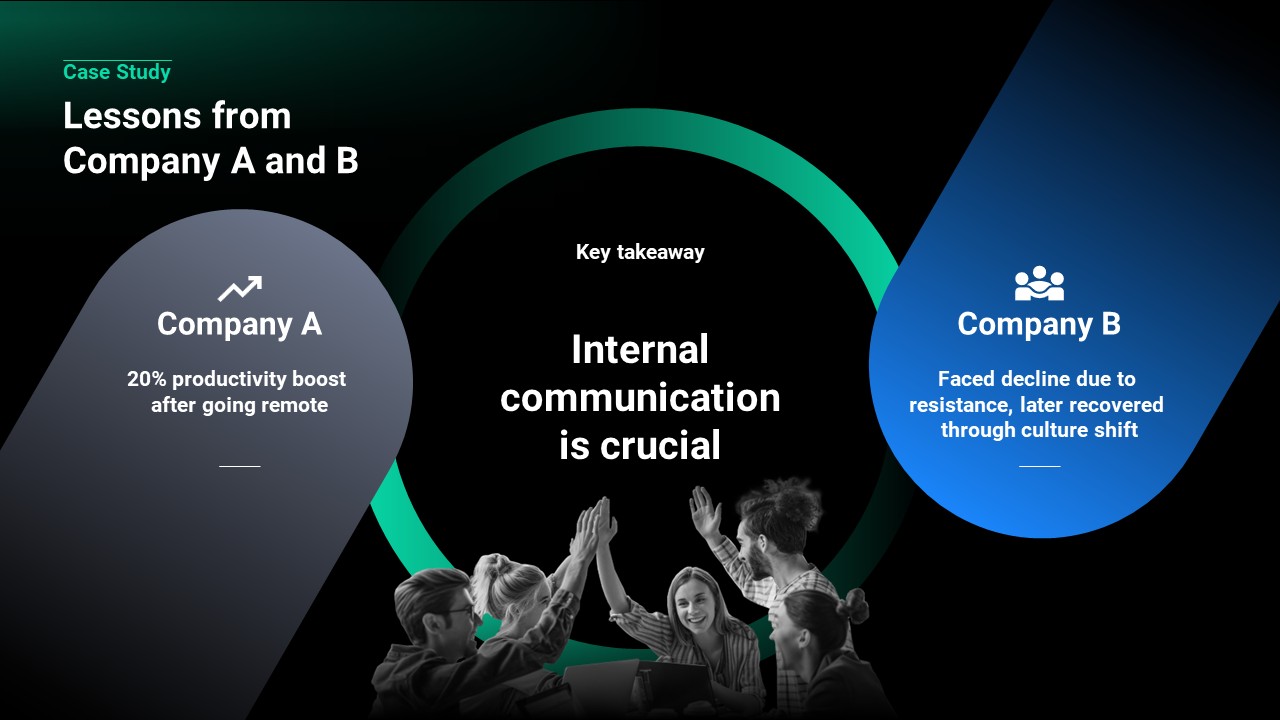 Case Study

Lessons from Company A and B

Company A

20% productivity boost after going remote

Key takeaway

Internal communication is crucial

Company B

Faced decline due to resistance, later recovered through culture shift